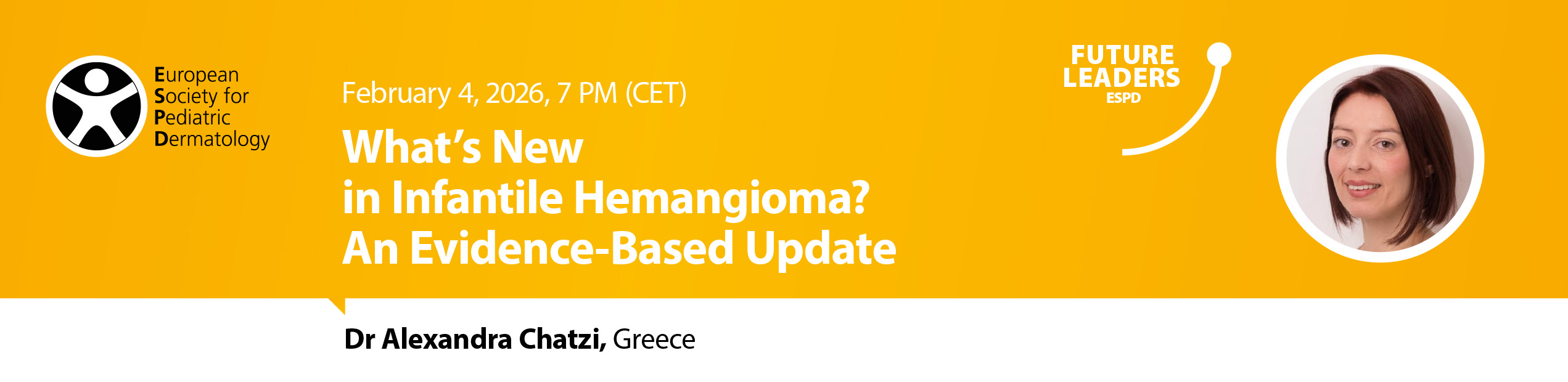 European
Society for
Pediatric
Dermatology

February 4, 2026, 7 PM (CET)

What's New
in Infantile Hemangioma?
An Evidence-Based Update

FUTURE
LEADERS
ESPD

Dr Alexandra Chatzi, Greece